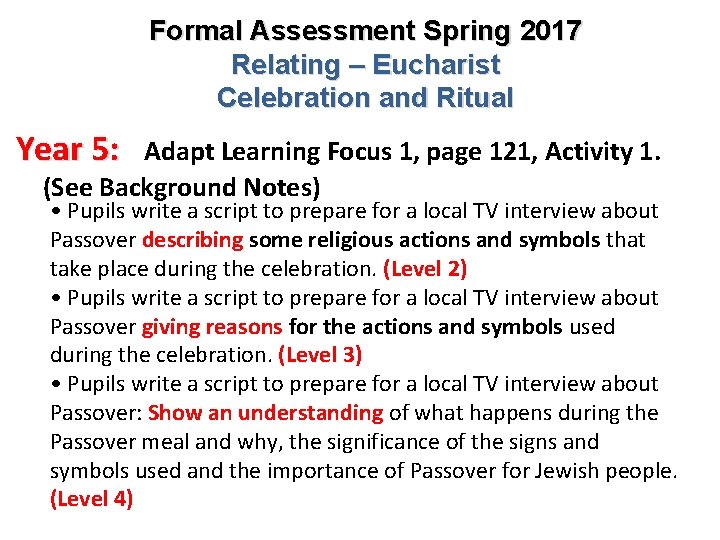 Formal Assessment Spring 2017
Relating – Eucharist
Celebration and Ritual

Year 5: Adapt Learning Focus 1, page 121, Activity 1. (See Background Notes)

• Pupils write a script to prepare for a local TV interview about Passover describing some religious actions and symbols that take place during the celebration. (Level 2)
• Pupils write a script to prepare for a local TV interview about Passover giving reasons for the actions and symbols used during the celebration. (Level 3)
• Pupils write a script to prepare for a local TV interview about Passover: Show an understanding of what happens during the Passover meal and why, the significance of the signs and symbols used and the importance of Passover for Jewish people. (Level 4)